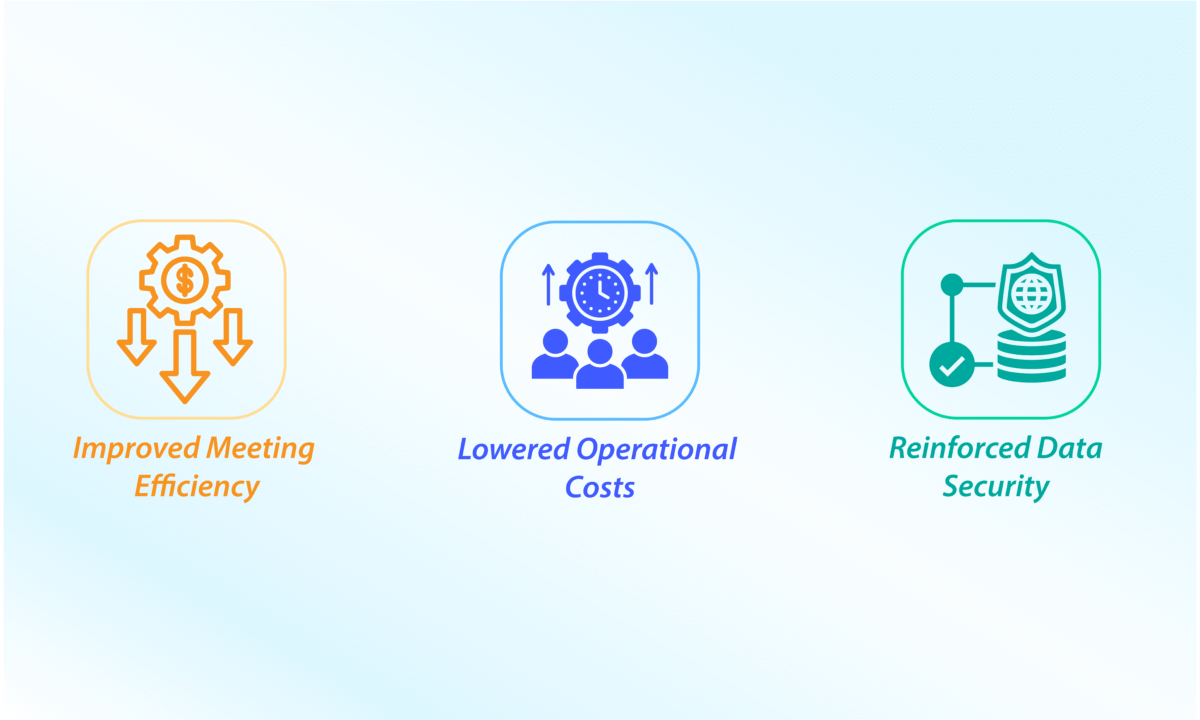 Improved Meeting Efficiency

Lowered Operational Costs

Reinforced Data Security